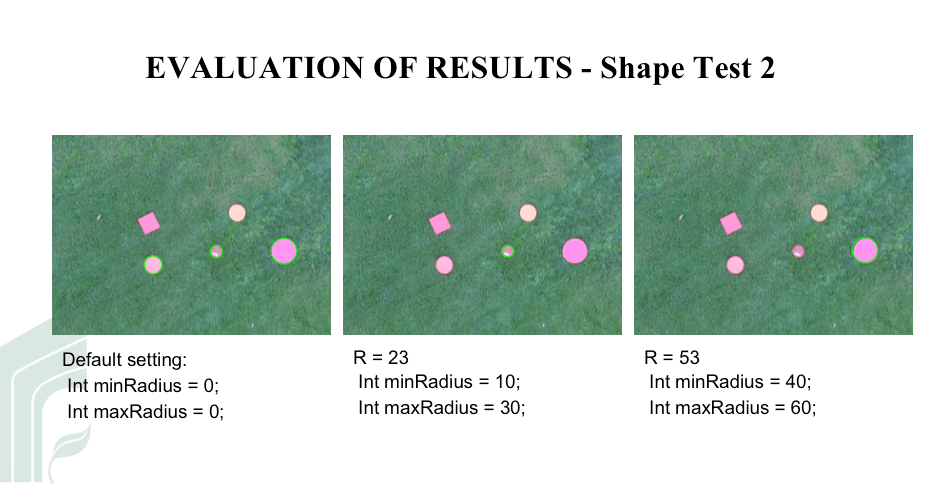 EVALUATION OF RESULTS - Shape Test 2

Default setting:
Int minRadius = 0;
Int maxRadius = 0;

R = 23
Int minRadius = 10;
Int maxRadius = 30;

R = 53
Int minRadius = 40;
Int maxRadius = 60;